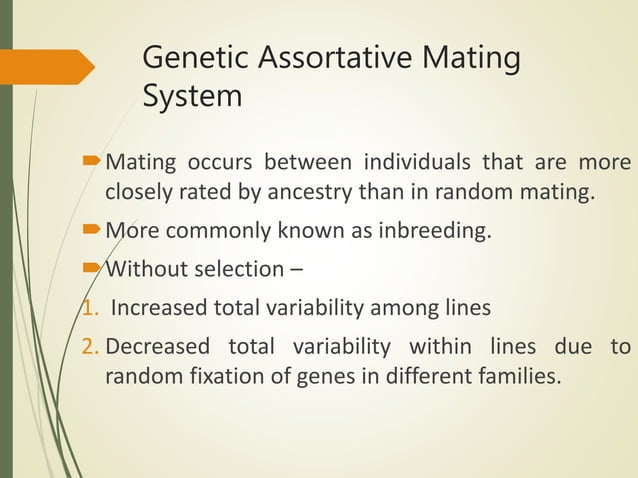 Genetic Assortative Mating System

Mating occurs between individuals that are more closely rated by ancestry than in random mating.

More commonly known as inbreeding.

Without selection –

1. Increased total variability among lines

2. Decreased total variability within lines due to random fixation of genes in different families.